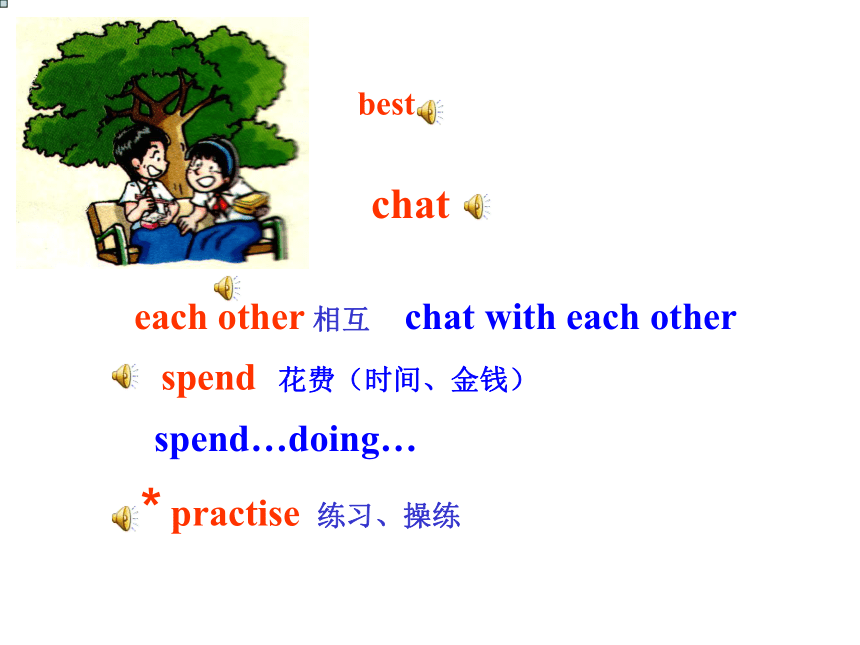 best

chat

each other 相互 chat with each other

spend 花费（时间、金钱）

spend…doing…

* practise 练习、操练